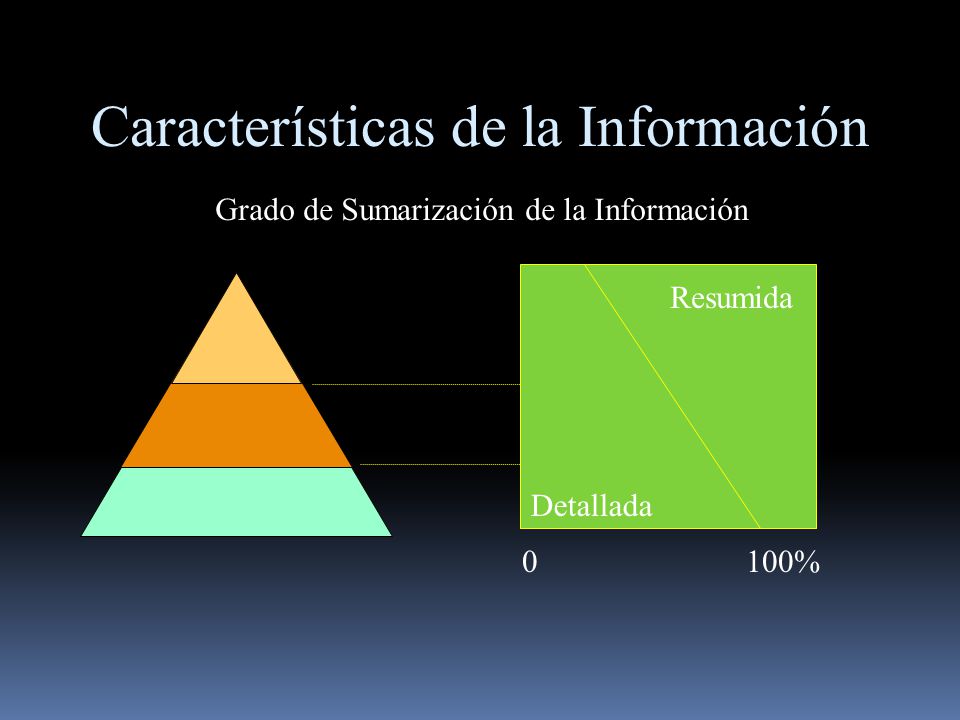 Características de la Información

Grado de Sumarización de la Información

Resumida

Detallada

0

100%